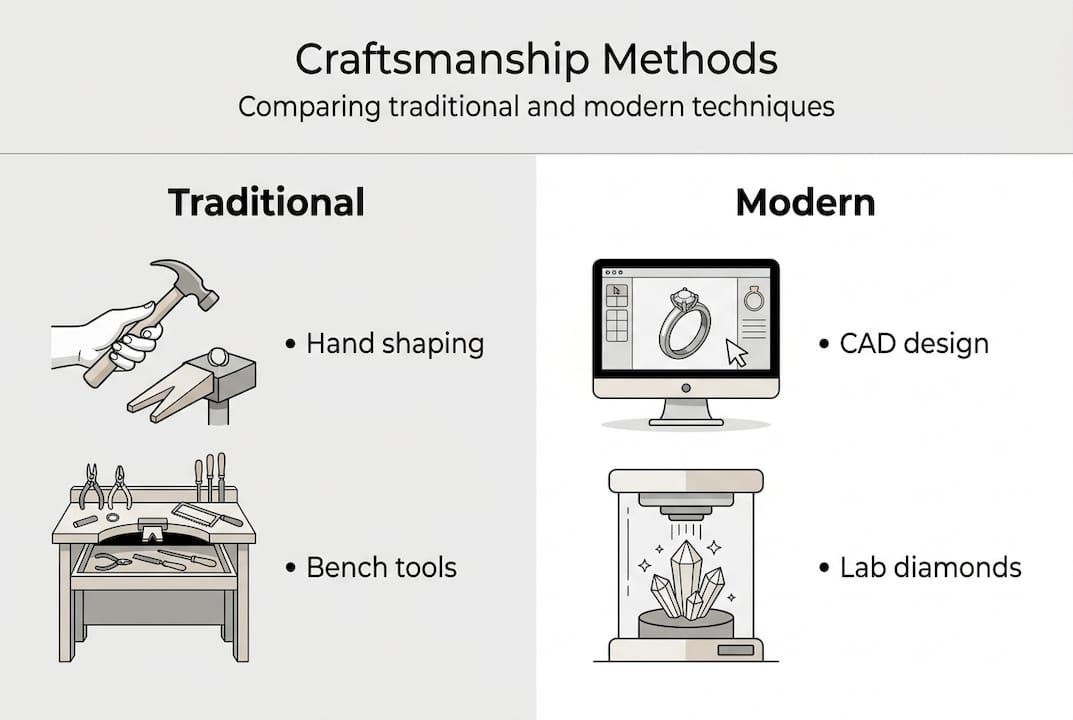 Craftsmanship Methods
Comparing traditional and modern techniques

Traditional

• Hand shaping

• Bench tools

Modern

• CAD design

• Lab diamonds